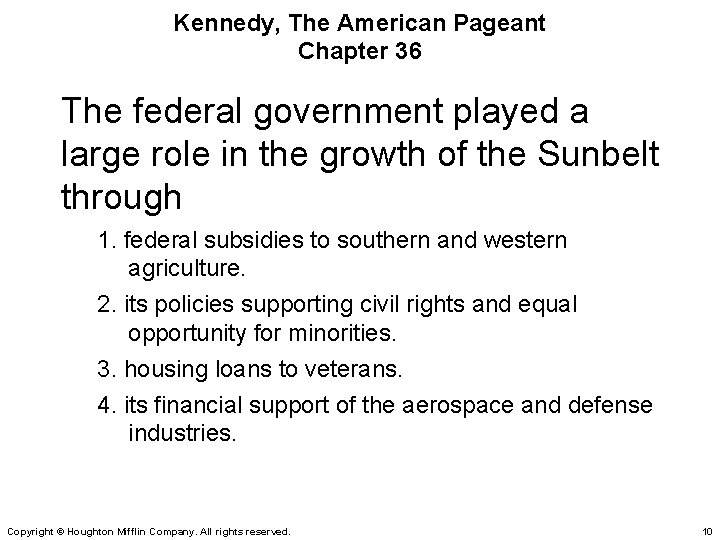 Kennedy, The American Pageant
Chapter 36

The federal government played a large role in the growth of the Sunbelt through

1. federal subsidies to southern and western agriculture.

2. its policies supporting civil rights and equal opportunity for minorities.

3. housing loans to veterans.

4. its financial support of the aerospace and defense industries.

Copyright © Houghton Mifflin Company. All rights reserved.

10